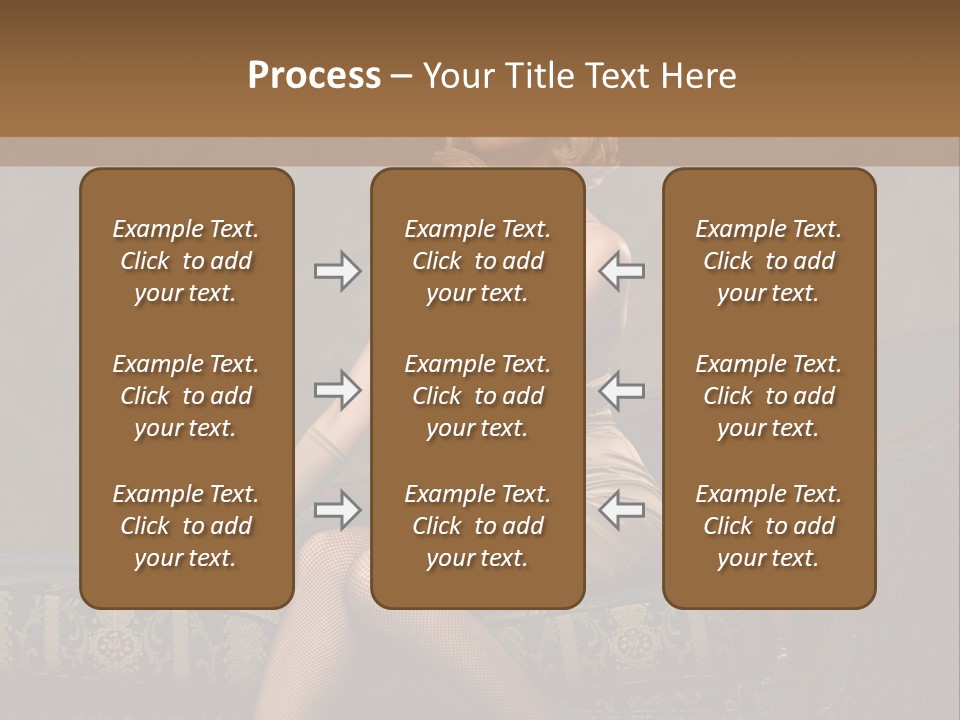 Process – Your Title Text Here

Example Text. Click to add your text.

Example Text. Click to add your text.

Example Text. Click to add your text.

Example Text. Click to add your text.

Example Text. Click to add your text.

Example Text. Click to add your text.

Example Text. Click to add your text.

Example Text. Click to add your text.

Example Text. Click to add your text.